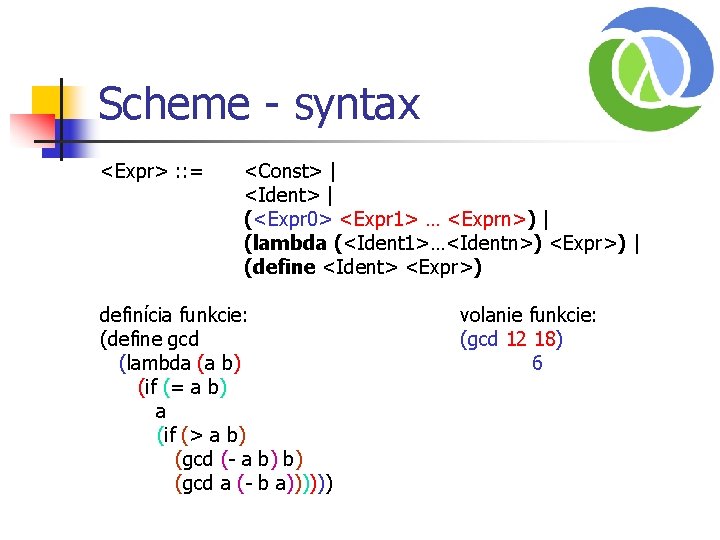 Scheme - syntax

<Expr> ::= <Const> |
<Ident> |
(<Expr0> <Expr1> … <Exprn>) |
(lambda (<Ident1>…<Identn>) <Expr>) |
(define <Ident> <Expr>)

definícia funkcie:
(define gcd
(lambda (a b)
(if (= a b)
a
(if (> a b)
(gcd (- a b) b)
(gcd a (- b a))))))

volanie funkcie:
(gcd 12 18)
6